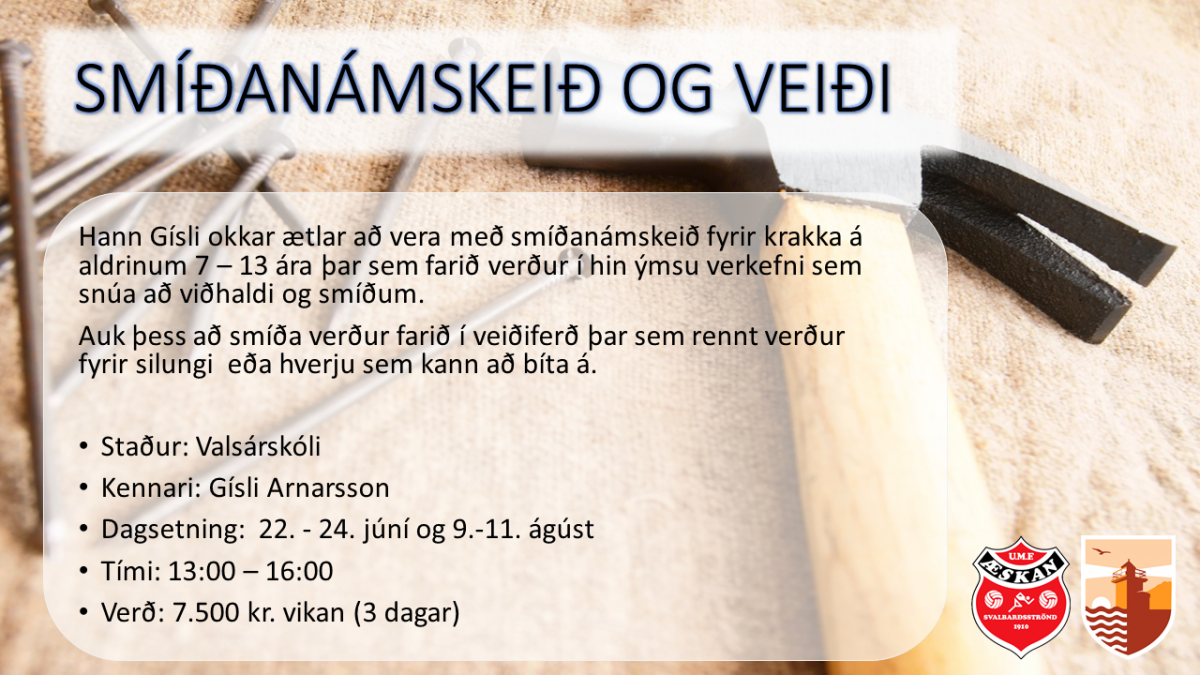 SMÍÐANÁMSKEIÐ OG VEIÐI

Hann Gísli okkar ætlar að vera með smíðanámskeið fyrir krakka á aldrinum 7 – 13 ára þar sem farið verður í hin ýmsu verkefni sem snúa að viðhaldi og smíðum.

Auk þess að smíða verður farið í veiðiferð þar sem rennt verður fyrir silungi eða hverju sem kann að bíta á.

• Staður: Valsárskóli
• Kennari: Gísli Arnarsson
• Dagsetning: 22. - 24. júní og 9.-11. ágúst
• Tími: 13:00 – 16:00
• Verð: 7.500 kr. vikan (3 dagar)

U.M.F
ÆSKAN
SVALBARÐSSTRÖND
1910